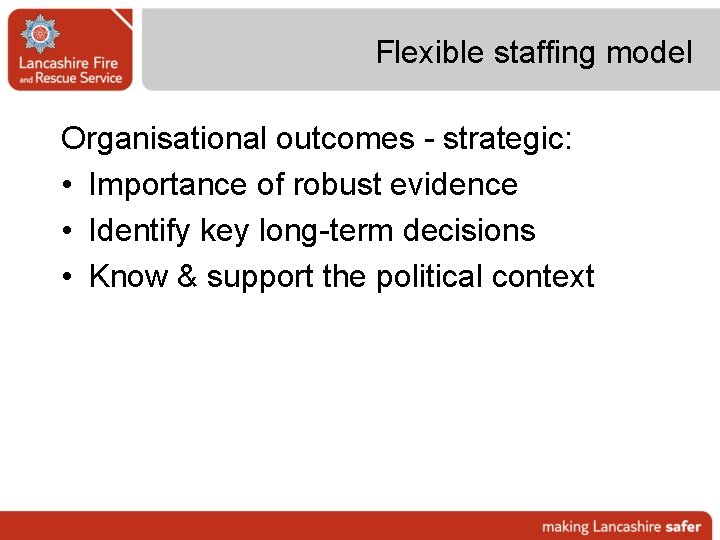 Lancashire Fire and Rescue Service

Flexible staffing model

Organisational outcomes - strategic:
• Importance of robust evidence
• Identify key long-term decisions
• Know & support the political context

making Lancashire safer